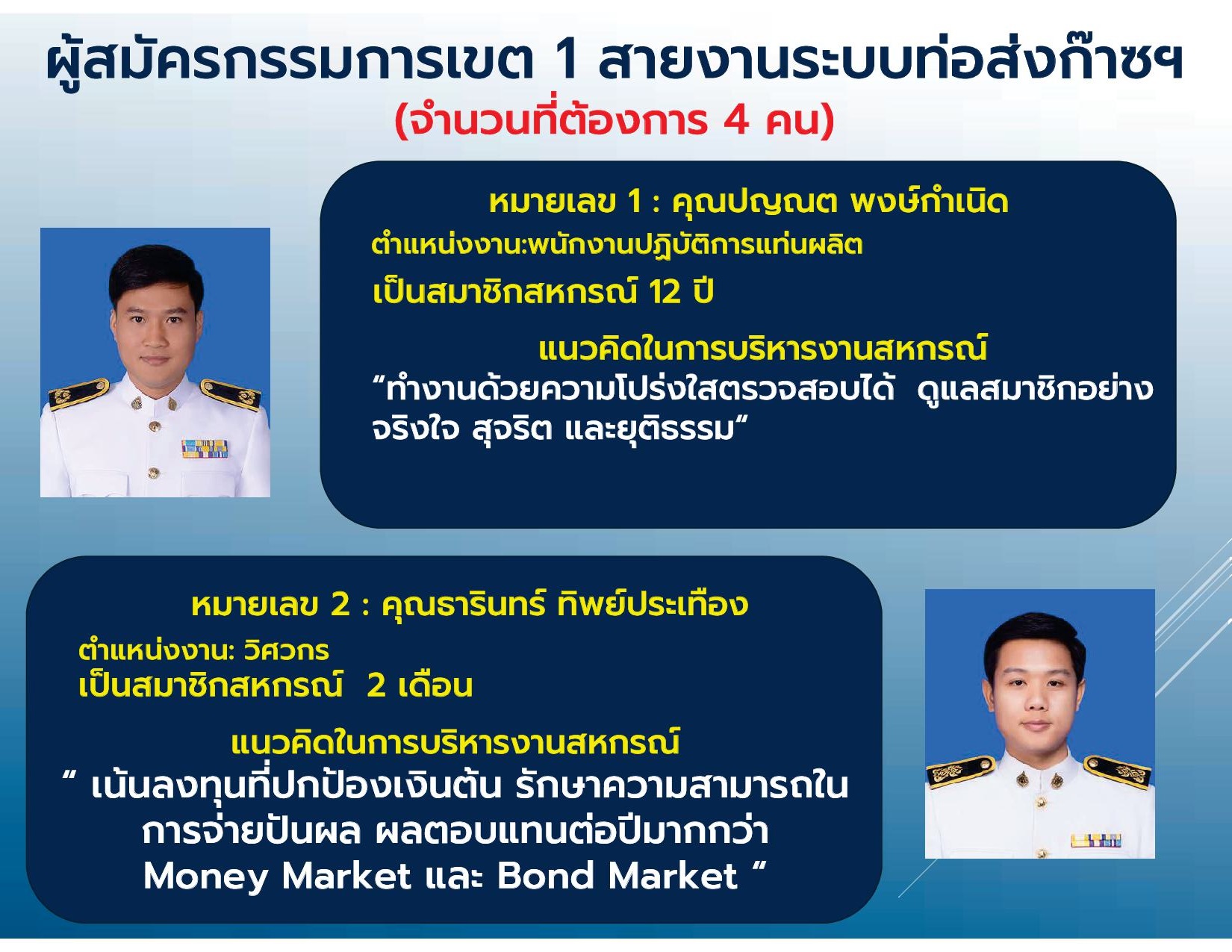 ผู้สมัครกรรมการเขต 1 สายงานระบบท่อส่งก๊าซฯ
(จำนวนที่ต้องการ 4 คน)

หมายเลข 1 : คุณปญณต พงษ์กำเนิด
ตำแหน่งงาน:พนักงานปฏิบัติการแท่นผลิต
เป็นสมาชิกสหกรณ์ 12 ปี

แนวคิดในการบริหารงานสหกรณ์
“ทำงานด้วยความโปร่งใสตรวจสอบได้ ดูแลสมาชิกอย่างจริงใจ สุจริต และยุติธรรม“

หมายเลข 2 : คุณธารินทร์ ทิพย์ประเทือง
ตำแหน่งงาน: วิศวกร
เป็นสมาชิกสหกรณ์ 2 เดือน

แนวคิดในการบริหารงานสหกรณ์
“ เน้นลงทุนที่ปกป้องเงินต้น รักษาความสามารถในการจ่ายปันผล ผลตอบแทนต่อปีมากกว่า Money Market และ Bond Market “